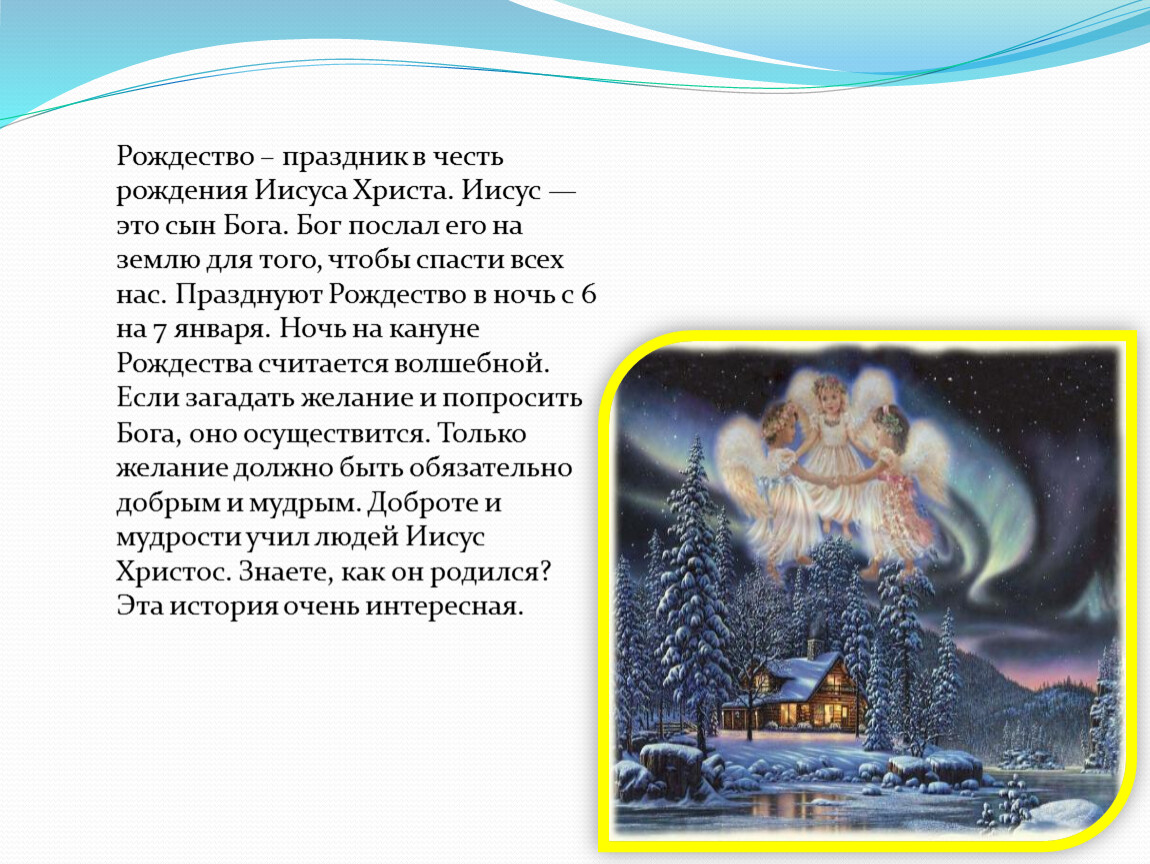 Рождество – праздник в честь рождения Иисуса Христа. Иисус — это сын Бога. Бог послал его на землю для того, чтобы спасти всех нас. Празднуют Рождество в ночь с 6 на 7 января. Ночь на кануне Рождества считается волшебной. Если загадать желание и попросить Бога, оно осуществится. Только желание должно быть обязательно добрым и мудрым. Доброте и мудрости учил людей Иисус Христос. Знаете, как он родился? Эта история очень интересная.